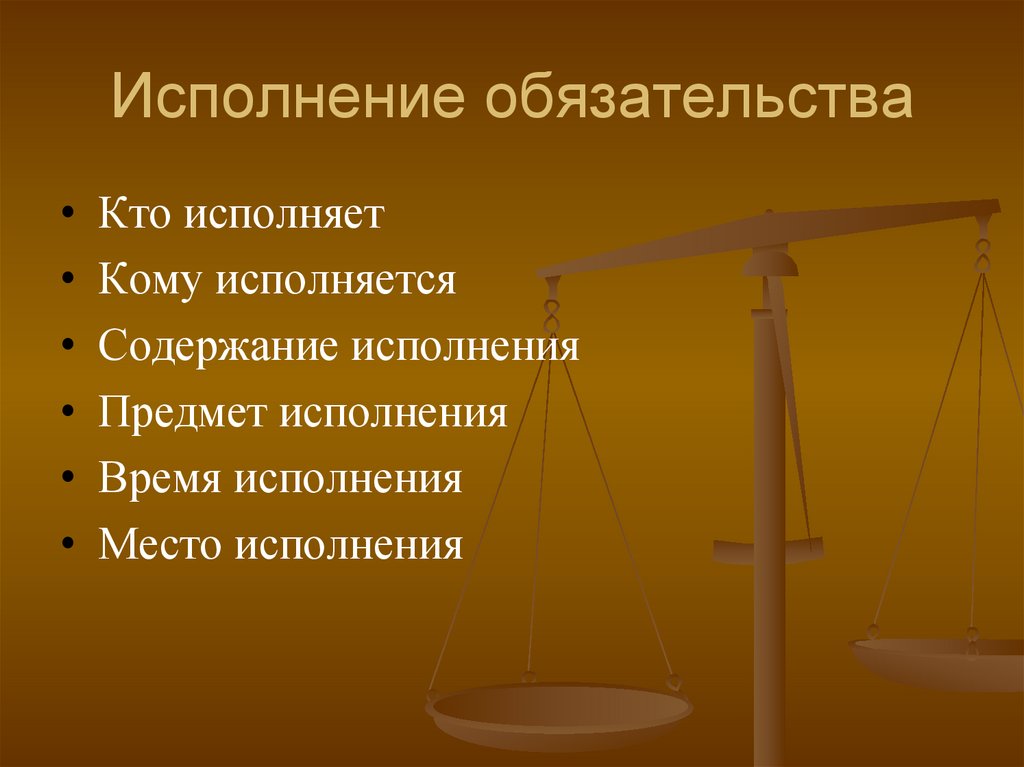 Исполнение обязательства

• Кто исполняет
• Кому исполняется
• Содержание исполнения
• Предмет исполнения
• Время исполнения
• Место исполнения